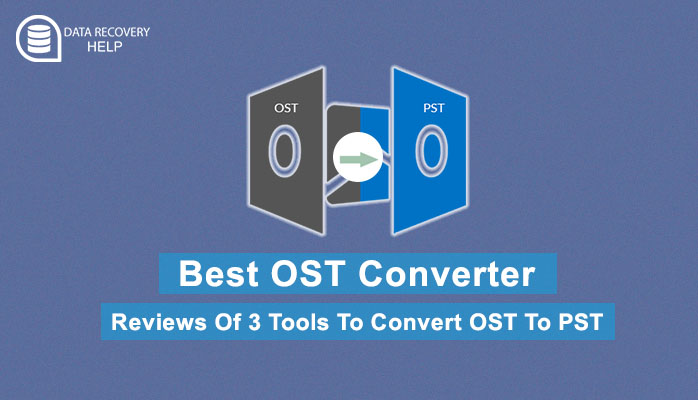 DATA RECOVERY HELP

OST

O

PST

O

Best OST Converter

Reviews Of 3 Tools To Convert OST To PST